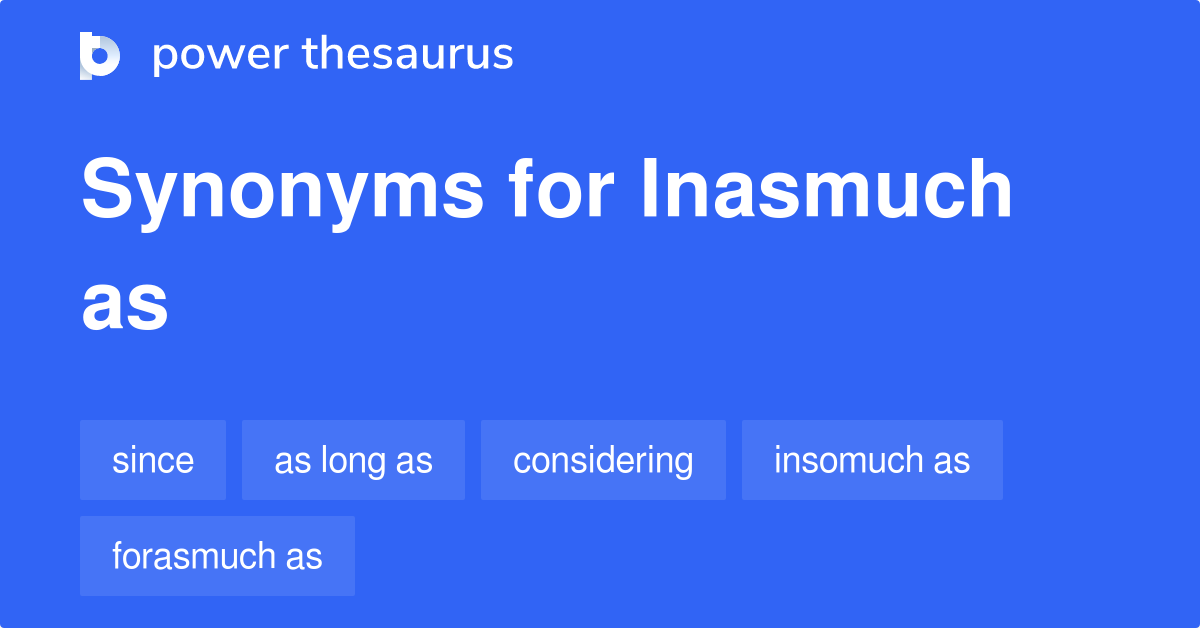 power thesaurus

Synonyms for Inasmuch as

since
as long as
considering
insomuch as
forasmuch as